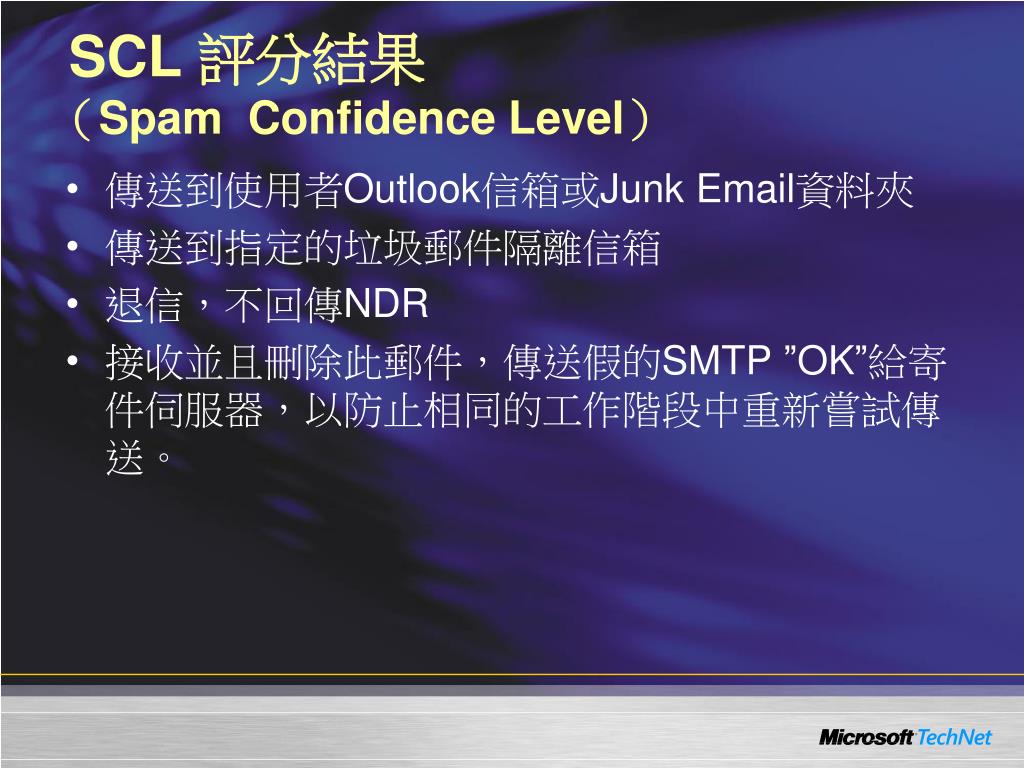 SCL 評分結果
（Spam  Confidence Level）

• 傳送到使用者Outlook信箱或Junk Email資料夾
• 傳送到指定的垃圾郵件隔離信箱
• 退信，不回傳NDR
• 接收並且刪除此郵件，傳送假的SMTP ”OK”給寄件伺服器，以防止相同的工作階段中重新嘗試傳送。

Microsoft TechNet